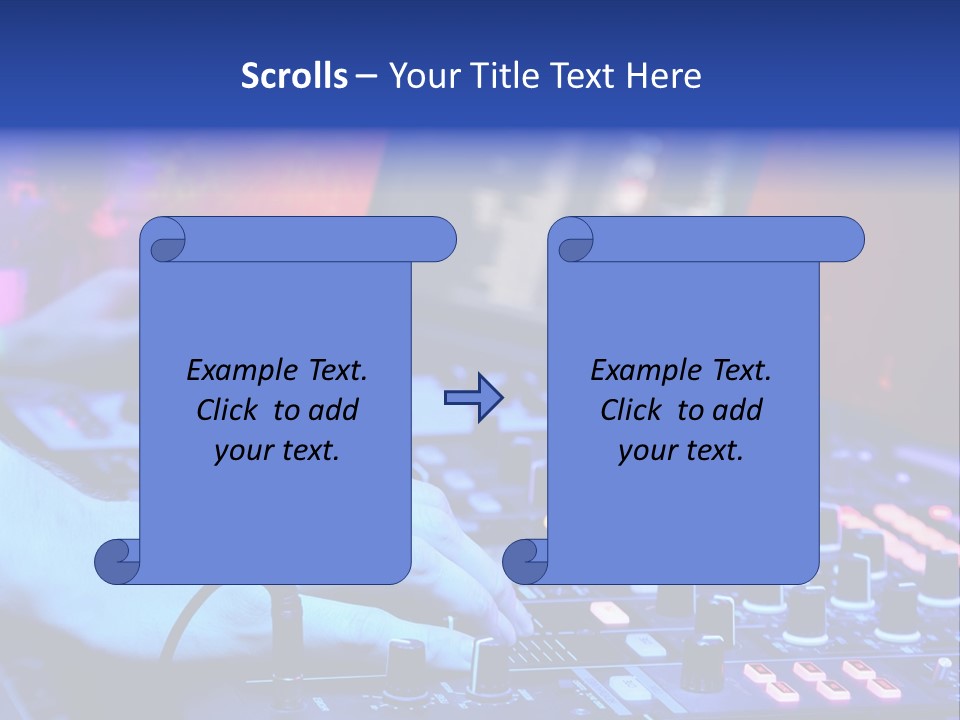 Scrolls – Your Title Text Here

Example Text. Click to add your text.

Example Text. Click to add your text.